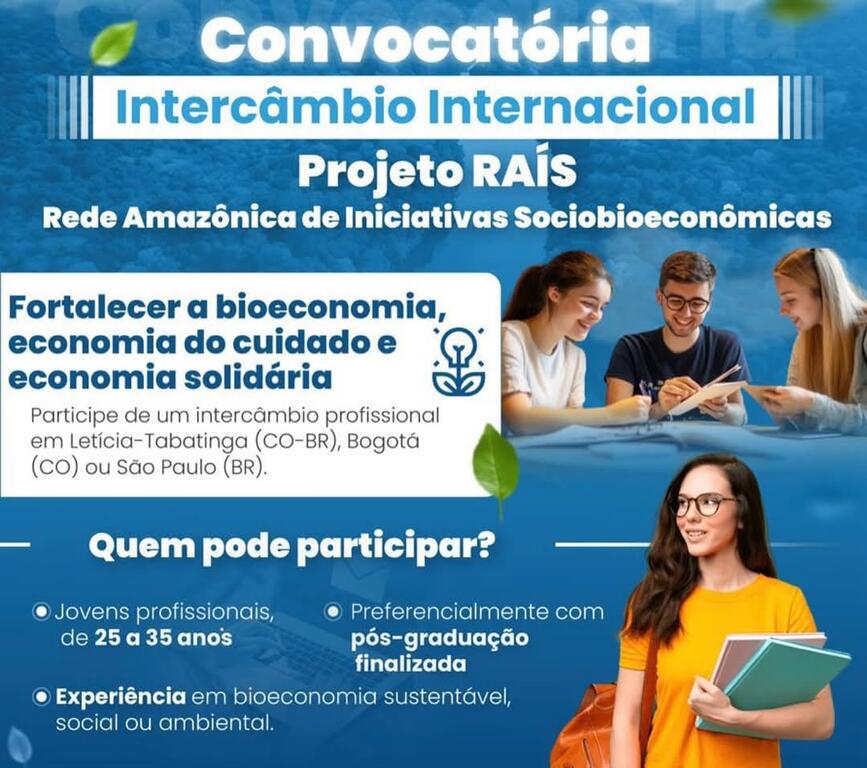 Convocatória

Intercâmbio Internacional

Projeto RAÍS

Rede Amazônica de Iniciativas Sociobioeconômicas

Fortalecer a bioeconomia, economia do cuidado e economia solidária

Participe de um intercâmbio profissional em Letícia-Tabatinga (CO-BR), Bogotá (CO) ou São Paulo (BR).

Quem pode participar?

Jovens profissionais, de 25 a 35 anos

Preferencialmente com pós-graduação finalizada

Experiência em bioeconomia sustentável, social ou ambiental.